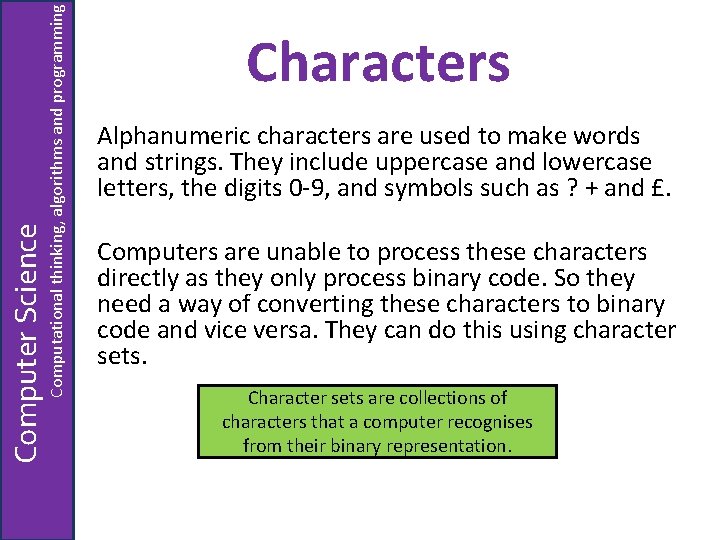 Computer Science
Computational thinking, algorithms and programming

Characters

Alphanumeric characters are used to make words and strings. They include uppercase and lowercase letters, the digits 0-9, and symbols such as ? + and £.

Computers are unable to process these characters directly as they only process binary code. So they need a way of converting these characters to binary code and vice versa. They can do this using character sets.

Character sets are collections of characters that a computer recognises from their binary representation.